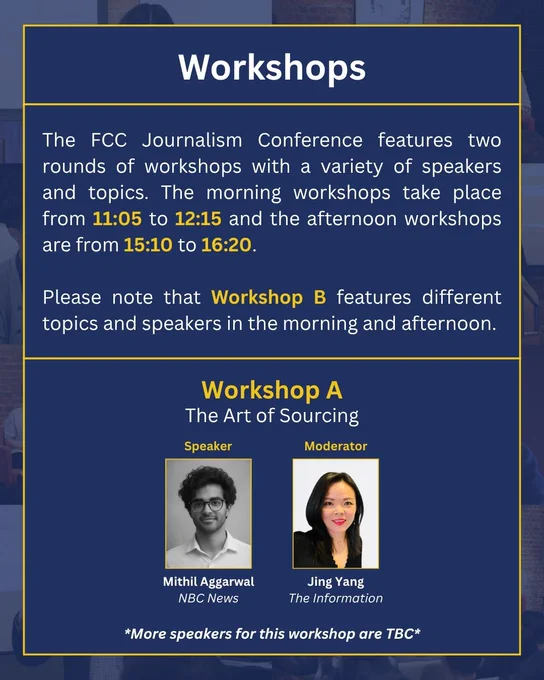 Workshops

The FCC Journalism Conference features two rounds of workshops with a variety of speakers and topics. The morning workshops take place from 11:05 to 12:15 and the afternoon workshops are from 15:10 to 16:20.

Please note that Workshop B features different topics and speakers in the morning and afternoon.

Workshop A
The Art of Sourcing

Speaker

Mithil Aggarwal
NBC News

Moderator

Jing Yang
The Information

*More speakers for this workshop are TBC*